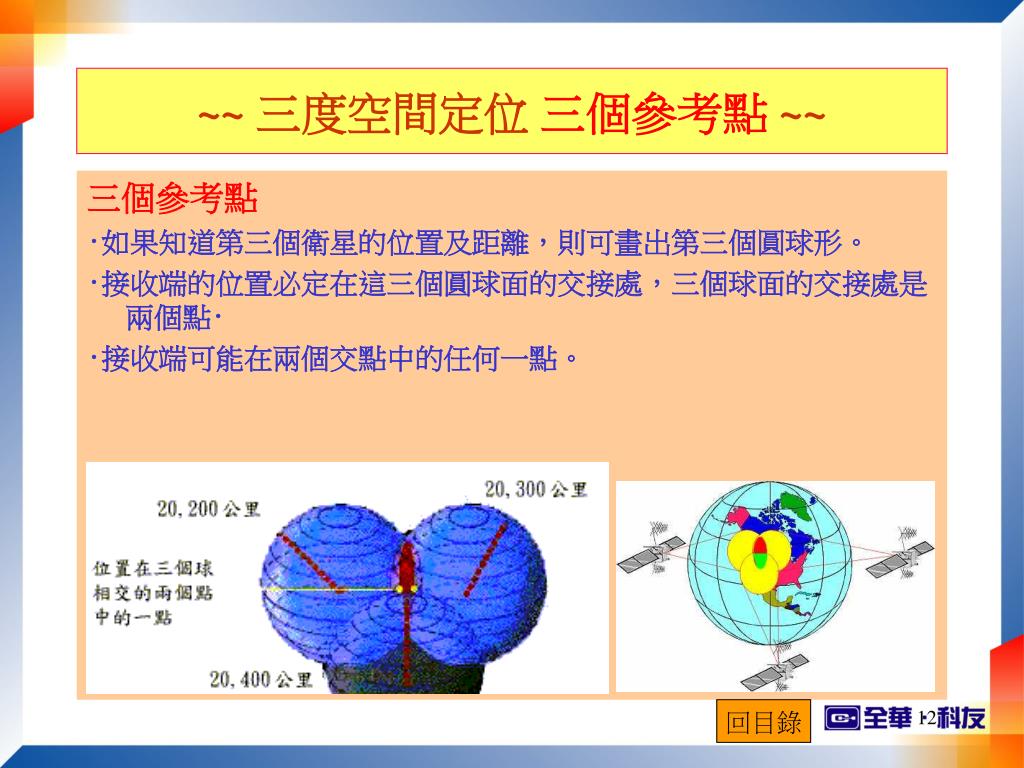 ~~ 三度空間定位 三個參考點 ~~

三個參考點

‧如果知道第三個衛星的位置及距離，則可畫出第三個圓球形。

‧接收端的位置必定在這三個圓球面的交接處，三個球面的交接處是兩個點‧

‧接收端可能在兩個交點中的任何一點。

20,200 公里

20,300 公里

位置在三個球相交的兩個點中的一點

20,400 公里

回目錄

全華 12 科友